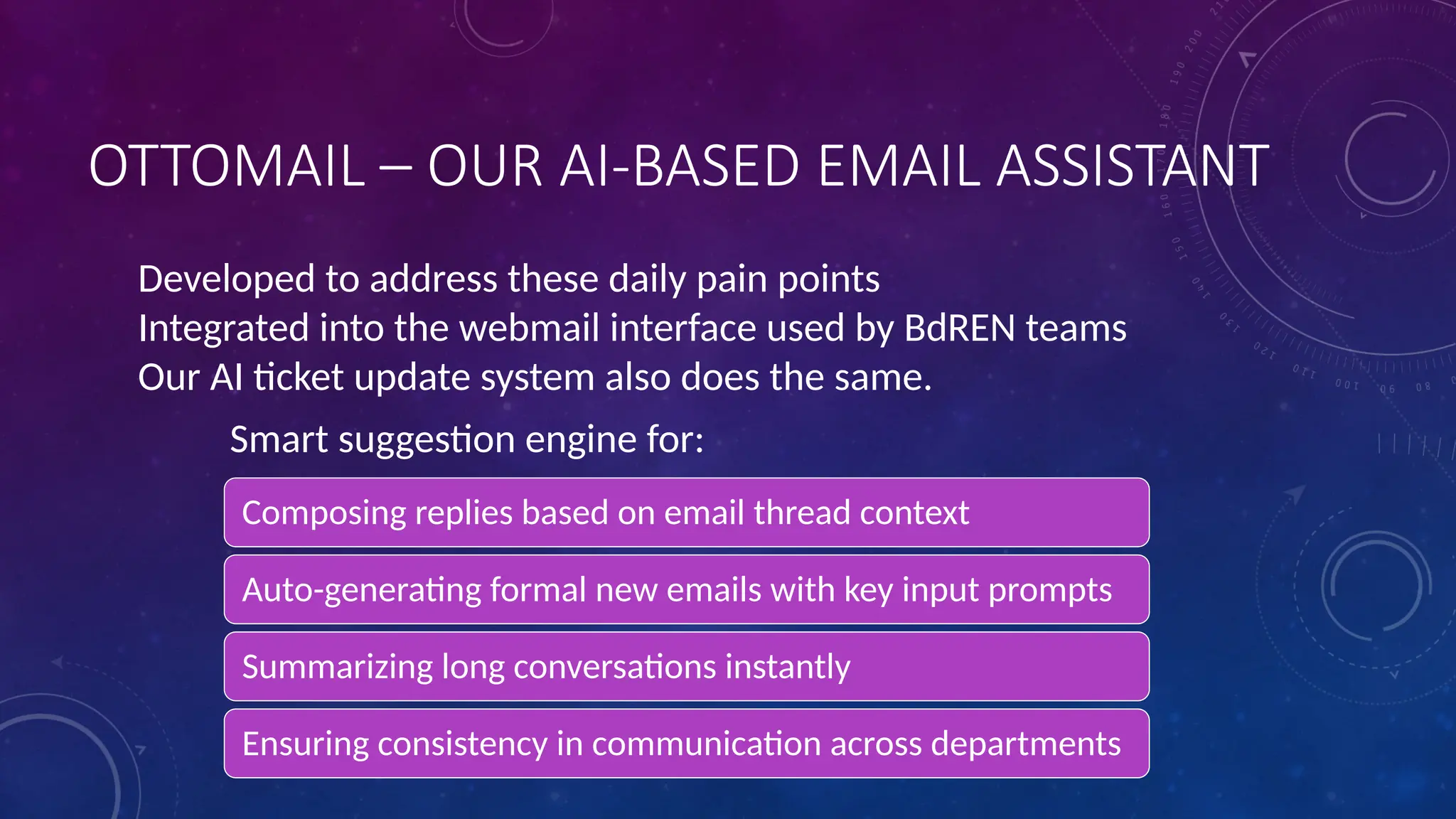 OTTOMAIL – OUR AI-BASED EMAIL ASSISTANT

Developed to address these daily pain points
Integrated into the webmail interface used by BdREN teams
Our AI ticket update system also does the same.

Smart suggestion engine for:

Composing replies based on email thread context

Auto-generating formal new emails with key input prompts

Summarizing long conversations instantly

Ensuring consistency in communication across departments